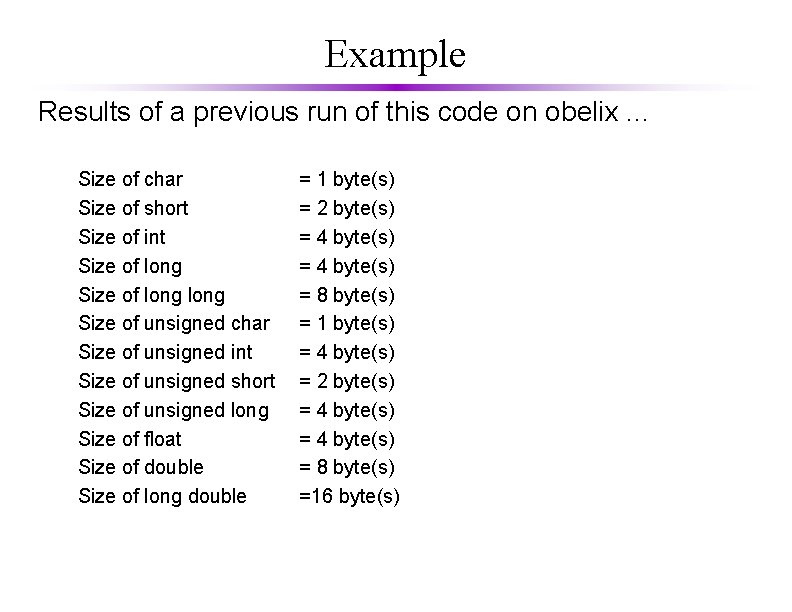 Example

Results of a previous run of this code on obelix ...

Size of char = 1 byte(s)
Size of short = 2 byte(s)
Size of int = 4 byte(s)
Size of long = 4 byte(s)
Size of long long = 8 byte(s)
Size of unsigned char = 1 byte(s)
Size of unsigned int = 4 byte(s)
Size of unsigned short = 2 byte(s)
Size of unsigned long = 4 byte(s)
Size of float = 4 byte(s)
Size of double = 8 byte(s)
Size of long double =16 byte(s)